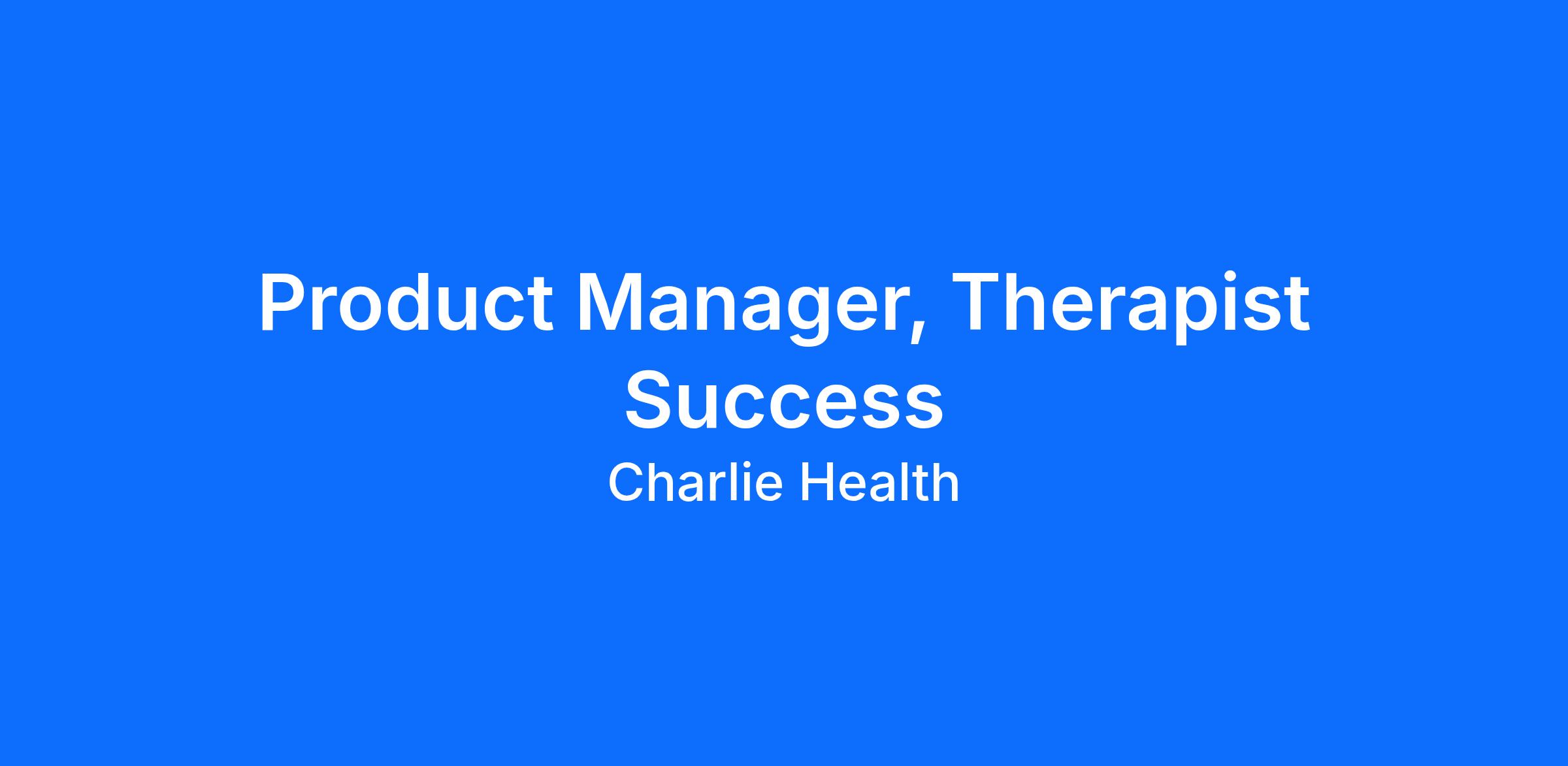 Product Manager, Therapist Success

Charlie Health